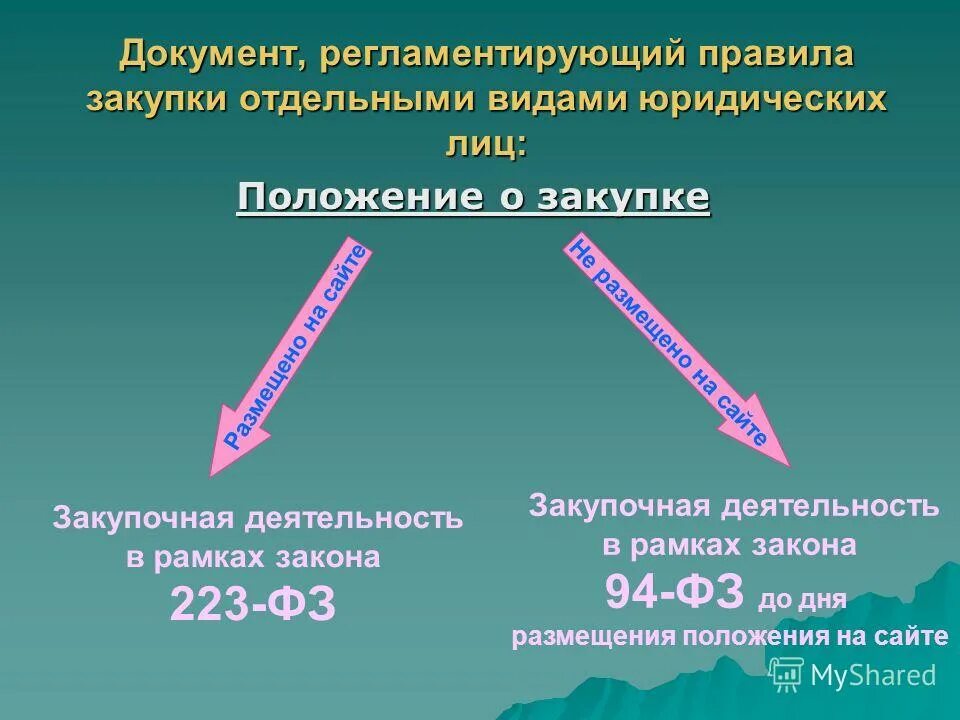 Документ, регламентирующий правила закупки отдельными видами юридических лиц:

Положение о закупке

Размещено на сайте

Не размещено на сайте

Закупочная деятельность в рамках закона 223-ФЗ

Закупочная деятельность в рамках закона 94-ФЗ до дня размещения положения на сайте

MyShared